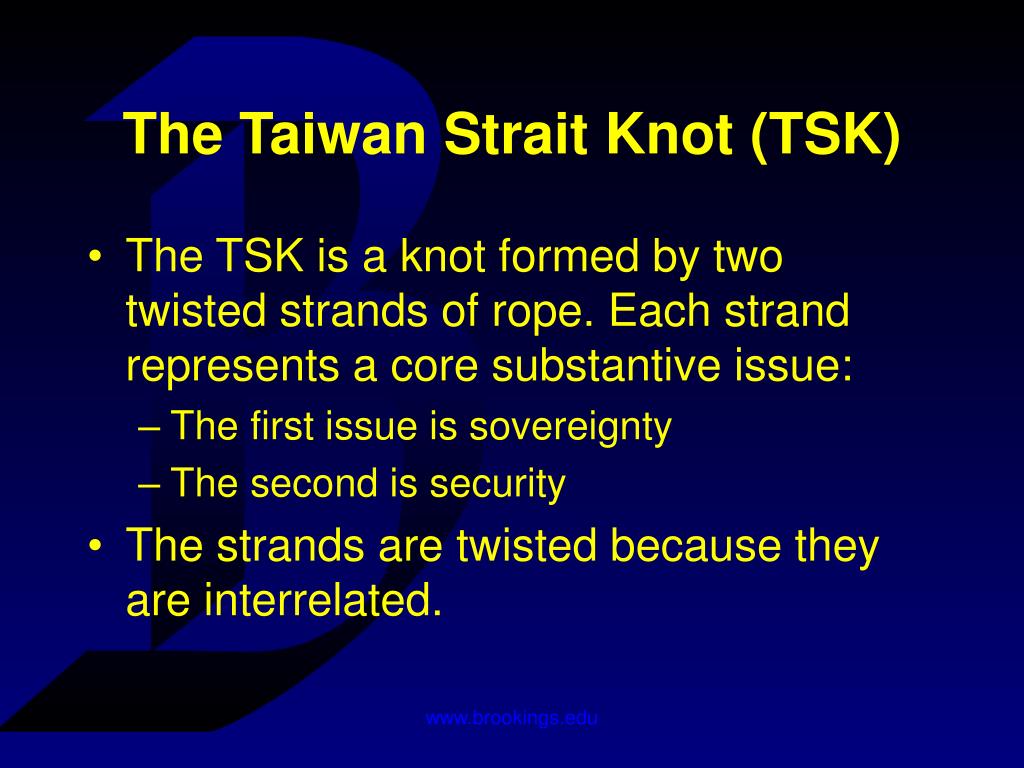 The Taiwan Strait Knot (TSK)

• The TSK is a knot formed by two twisted strands of rope. Each strand represents a core substantive issue:
– The first issue is sovereignty
– The second is security
• The strands are twisted because they are interrelated.

www.brookings.edu